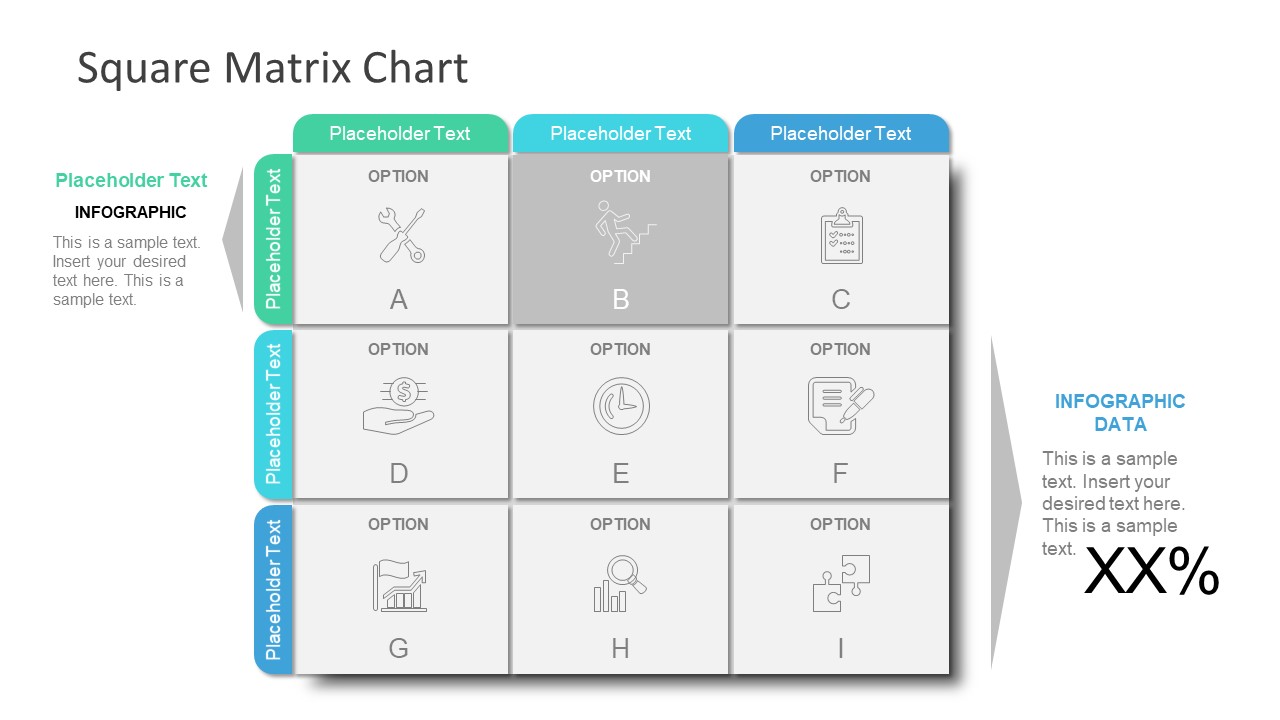 Square Matrix Chart

Placeholder Text

INFOGRAPHIC

This is a sample text. Insert your desired text here. This is a sample text.

| | Placeholder Text | Placeholder Text | Placeholder Text |
|---|---|---|---|
| Placeholder Text | OPTION A | OPTION B | OPTION C |
| Placeholder Text | OPTION D | OPTION E | OPTION F |
| Placeholder Text | OPTION G | OPTION H | OPTION I |

INFOGRAPHIC DATA

This is a sample text. Insert your desired text here. This is a sample text.

XX%